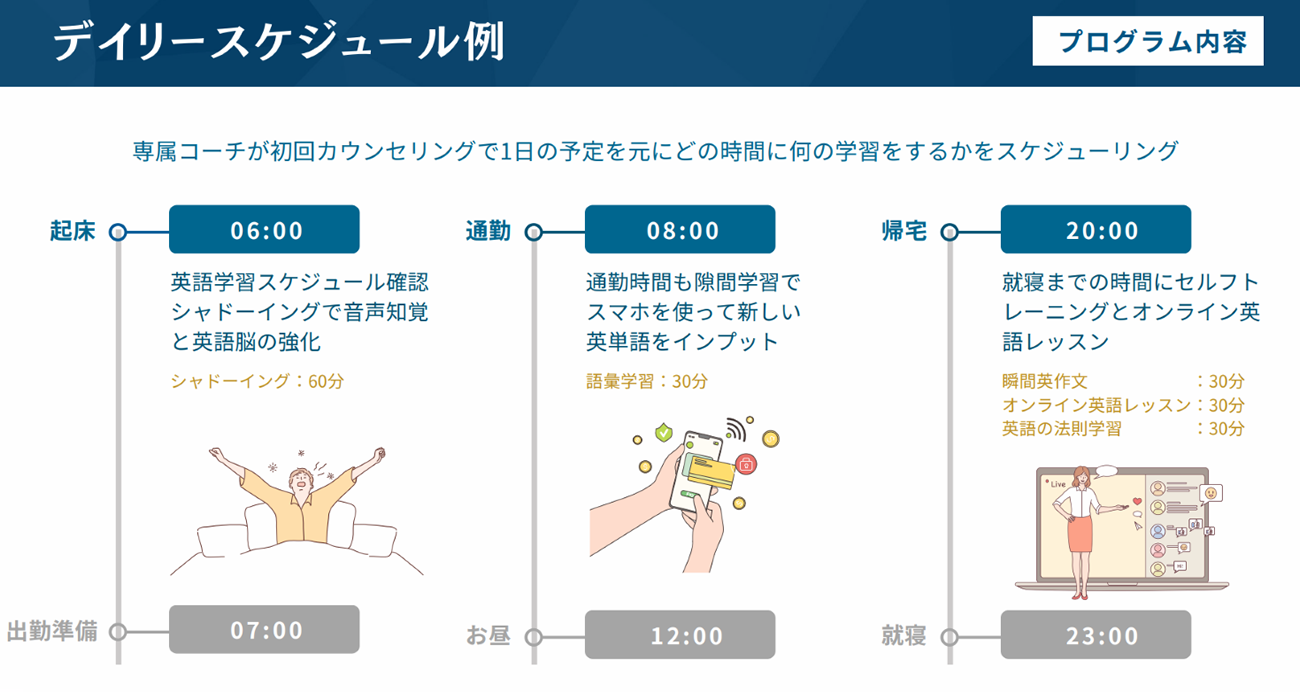 デイリースケジュール例

プログラム内容

専属コーチが初回カウンセリングで1日の予定を元にどの時間に何の学習をするかをスケジューリング

起床

06:00

英語学習スケジュール確認
シャドーイングで音声知覚と英語脳の強化

シャドーイング：60分

出勤準備

07:00

通勤

08:00

通勤時間も隙間学習でスマホを使って新しい英単語をインプット

語彙学習：30分

お昼

12:00

帰宅

20:00

就寝までの時間にセルフトレーニングとオンライン英語レッスン

瞬間英作文 ：30分
オンライン英語レッスン：30分
英語の法則学習 ：30分

Live

就寝

23:00